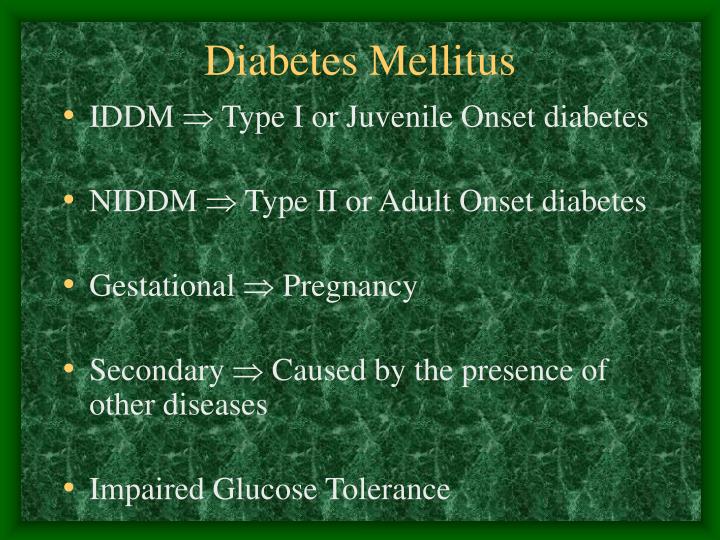 Diabetes Mellitus

• IDDM $\Rightarrow$ Type I or Juvenile Onset diabetes

• NIDDM $\Rightarrow$ Type II or Adult Onset diabetes

• Gestational $\Rightarrow$ Pregnancy

• Secondary $\Rightarrow$ Caused by the presence of other diseases

• Impaired Glucose Tolerance